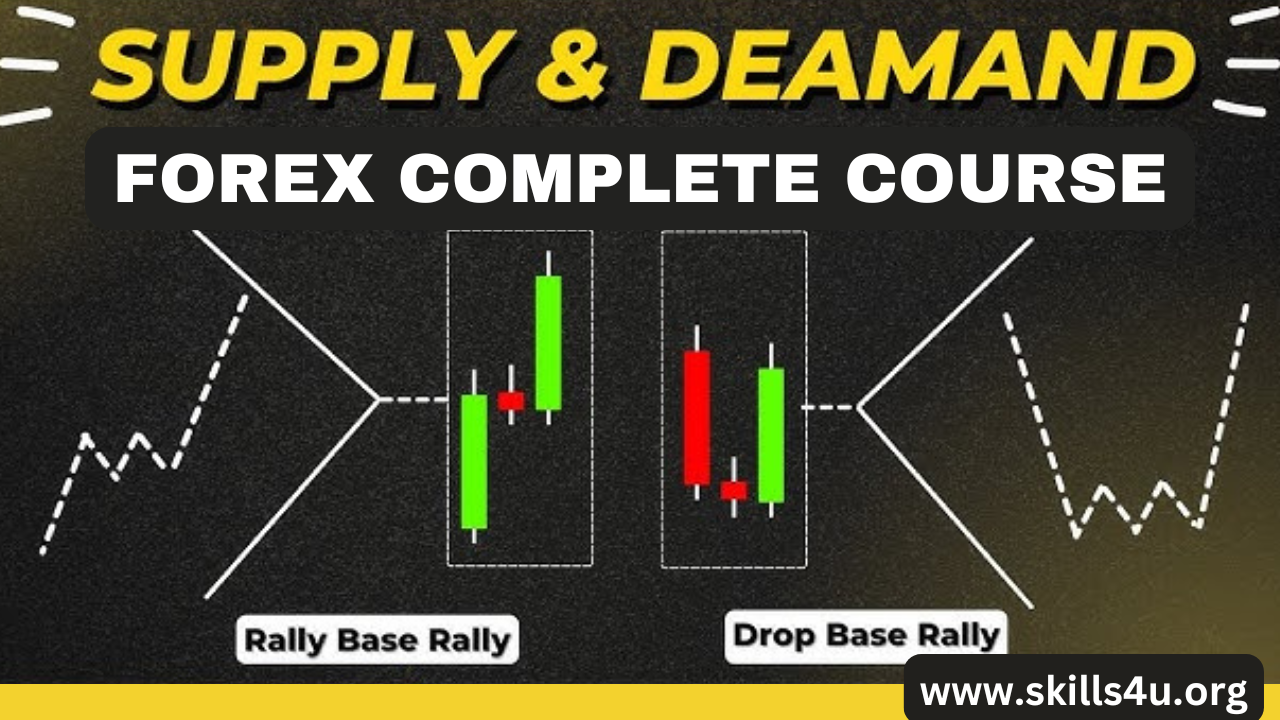 SUPPLY & DEAMAND

FOREX COMPLETE COURSE

Rally Base Rally

Drop Base Rally

www.skills4u.org